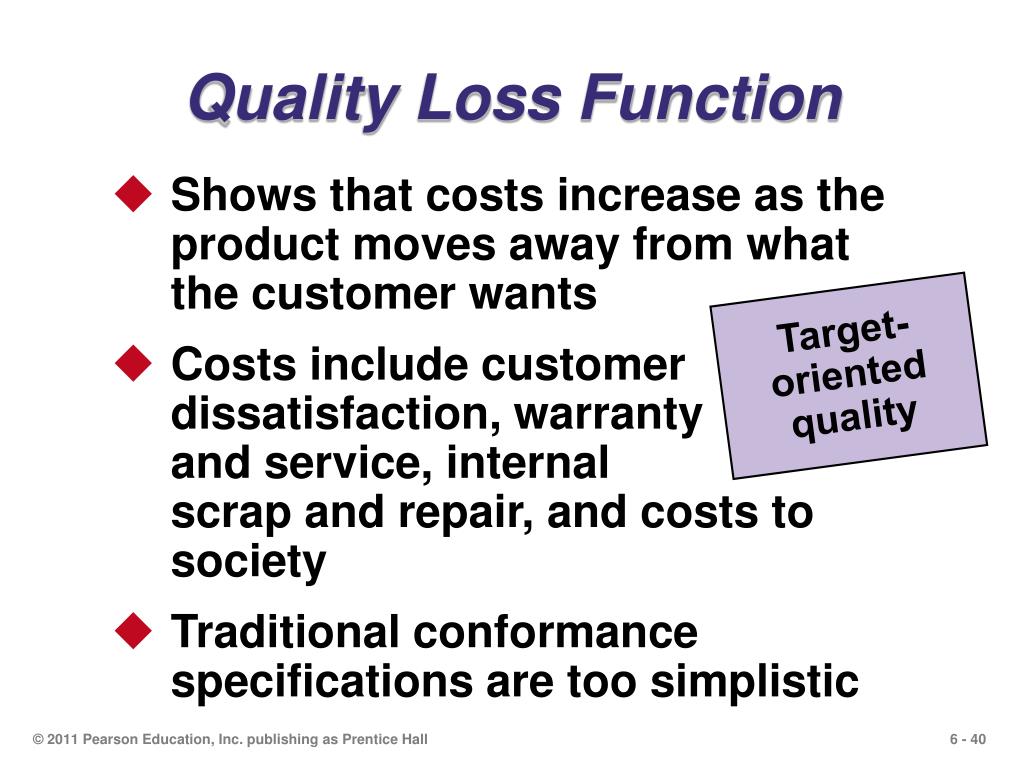 Quality Loss Function

◆ Shows that costs increase as the product moves away from what the customer wants

◆ Costs include customer dissatisfaction, warranty and service, internal scrap and repair, and costs to society

◆ Traditional conformance specifications are too simplistic

Target-oriented quality

© 2011 Pearson Education, Inc. publishing as Prentice Hall

6 - 40